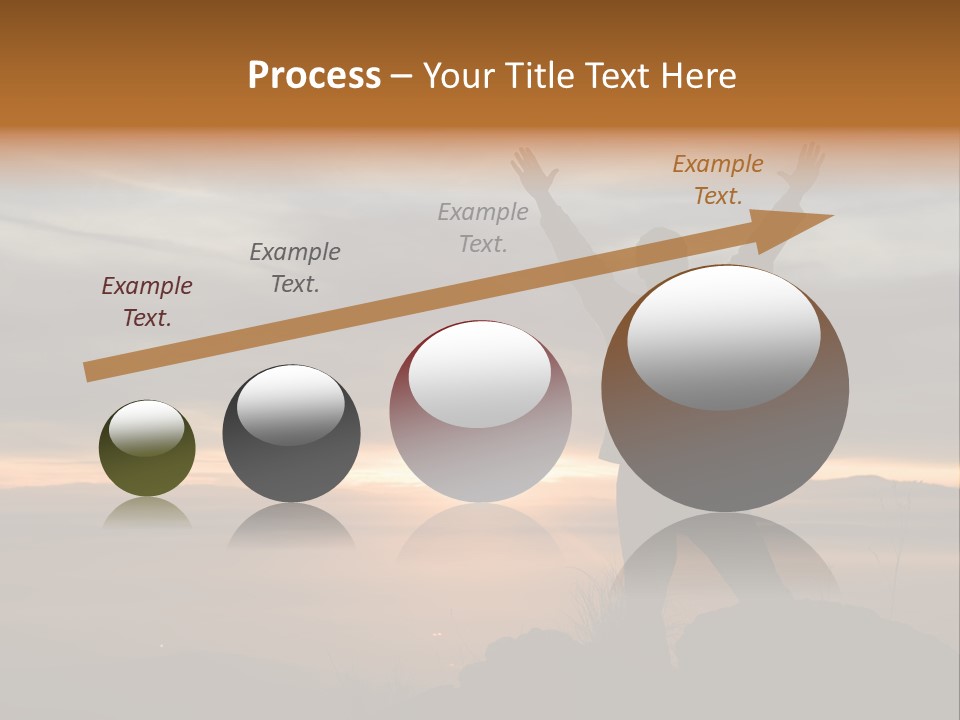 Process – Your Title Text Here

Example Text.

Example Text.

Example Text.

Example Text.